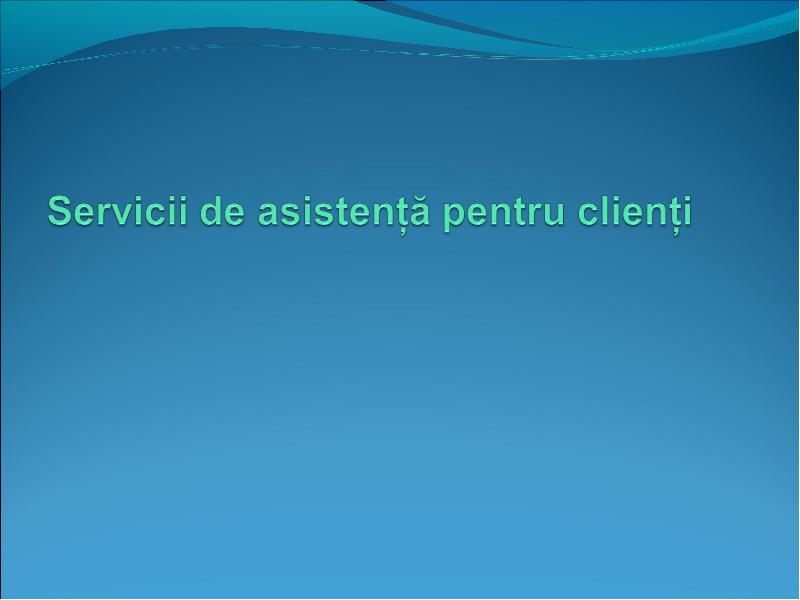 Servicii de asistență pentru clienți